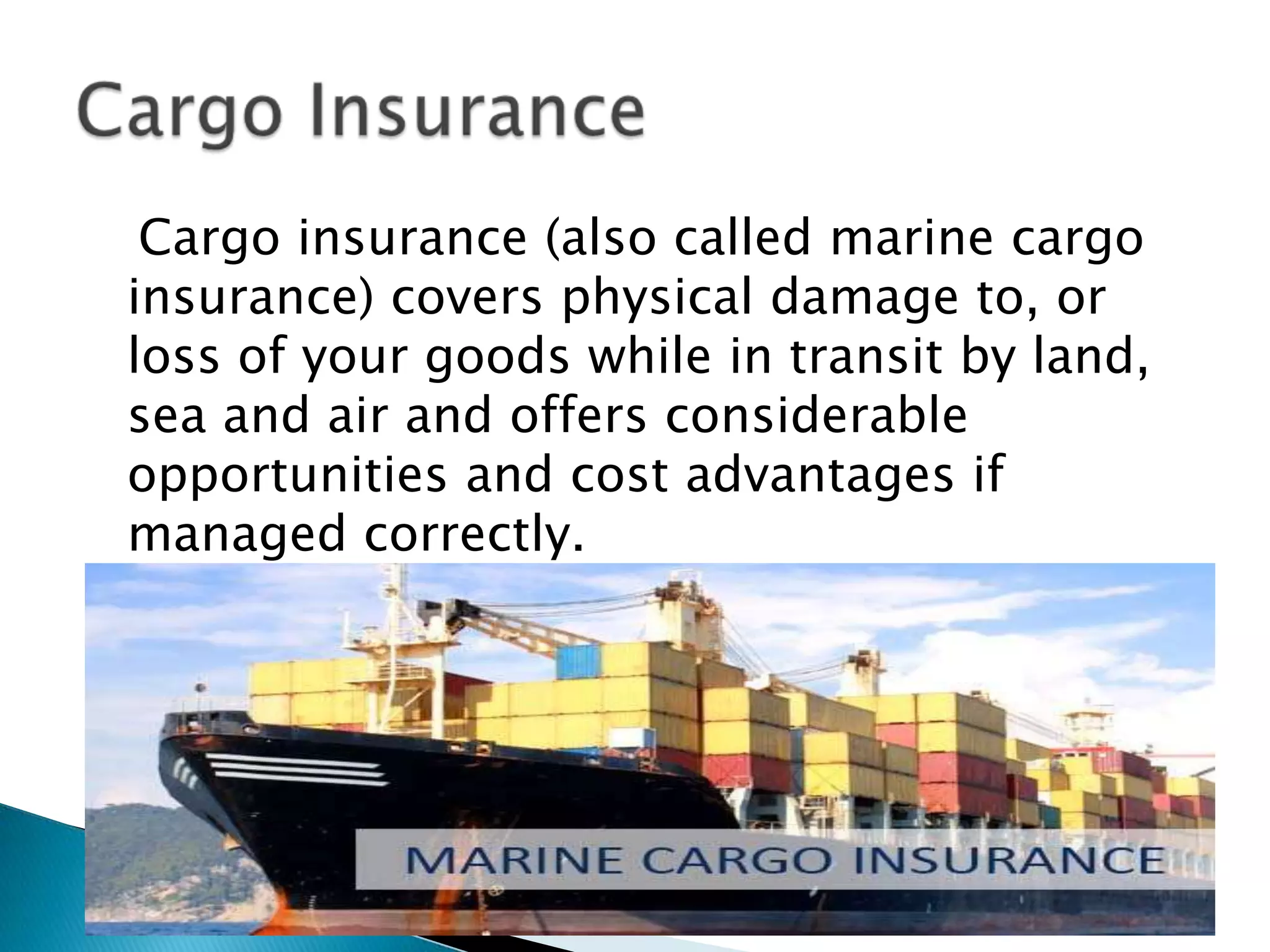 Cargo Insurance

Cargo insurance (also called marine cargo insurance) covers physical damage to, or loss of your goods while in transit by land, sea and air and offers considerable opportunities and cost advantages if managed correctly.

MARINE CARGO INSURANCE